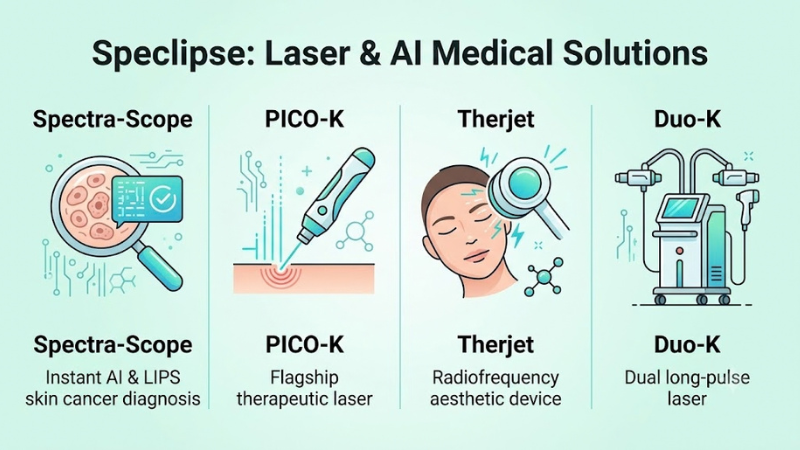 Speclipse: Laser & AI Medical Solutions

Spectra-Scope

Spectra-Scope

Instant AI & LIPS skin cancer diagnosis

PICO-K

PICO-K

Flagship therapeutic laser

Therjet

Therjet

Radiofrequency aesthetic device

Duo-K

Duo-K

Dual long-pulse laser